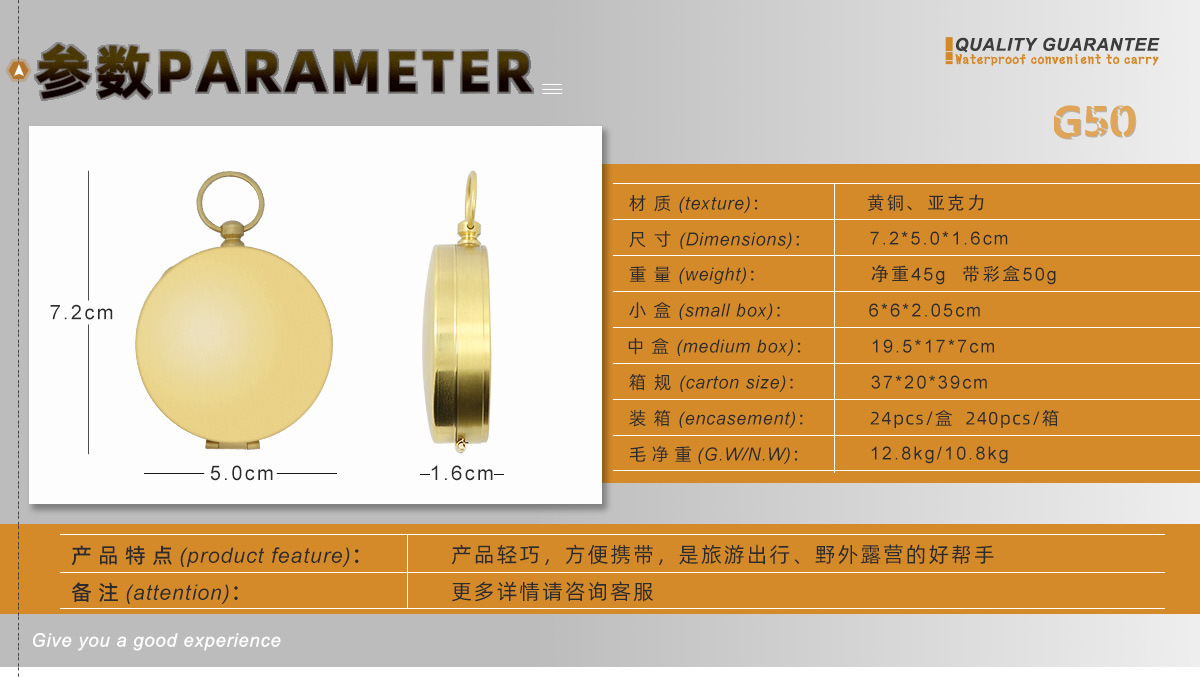 参数PARAMETER

QUALITY GUARANTEE
Waterproof convenient to carry

G50

7.2cm

5.0cm

1.6cm

| 材 质 (texture): | 黄铜、亚克力 |
|---|---|
| 尺 寸 (Dimensions): | 7.2*5.0*1.6cm |
| 重 量 (weight): | 净重45g 带彩盒50g |
| 小 盒 (small box): | 6*6*2.05cm |
| 中 盒 (medium box): | 19.5*17*7cm |
| 箱 规 (carton size): | 37*20*39cm |
| 装 箱 (encasement): | 24pcs/盒 240pcs/箱 |
| 毛 净 重 (G.W/N.W): | 12.8kg/10.8kg |

| 产 品 特 点 (product feature): | 产品轻巧，方便携带，是旅游出行、野外露营的好帮手 |
|---|---|
| 备 注 (attention): | 更多详情请咨询客服 |

Give you a good experience